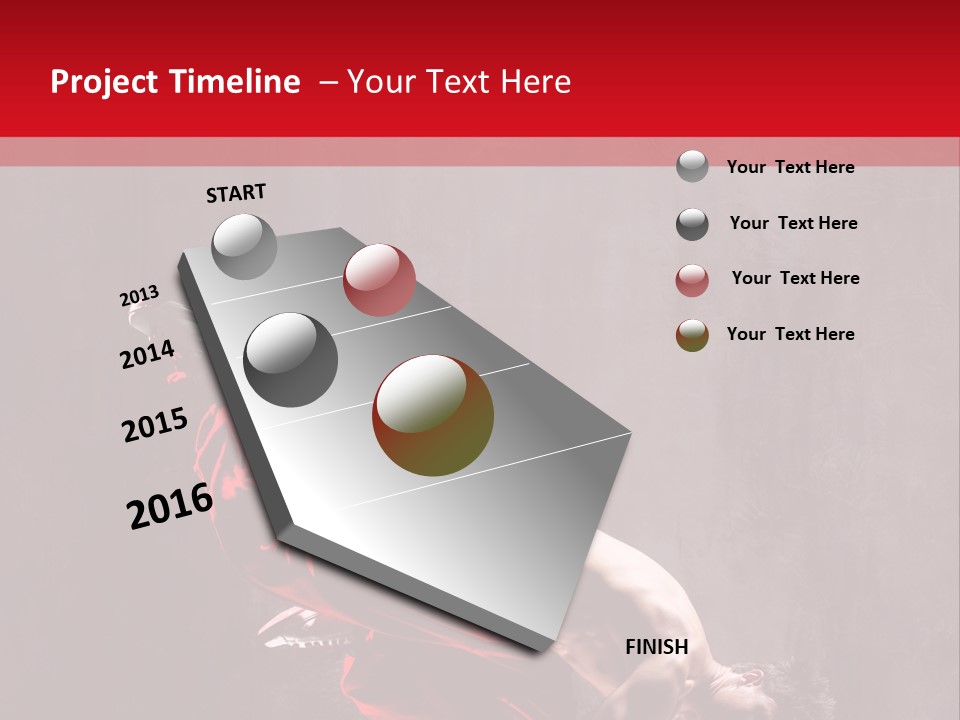 Project Timeline – Your Text Here

START

2013

2014

2015

2016

FINISH

Your Text Here

Your Text Here

Your Text Here

Your Text Here